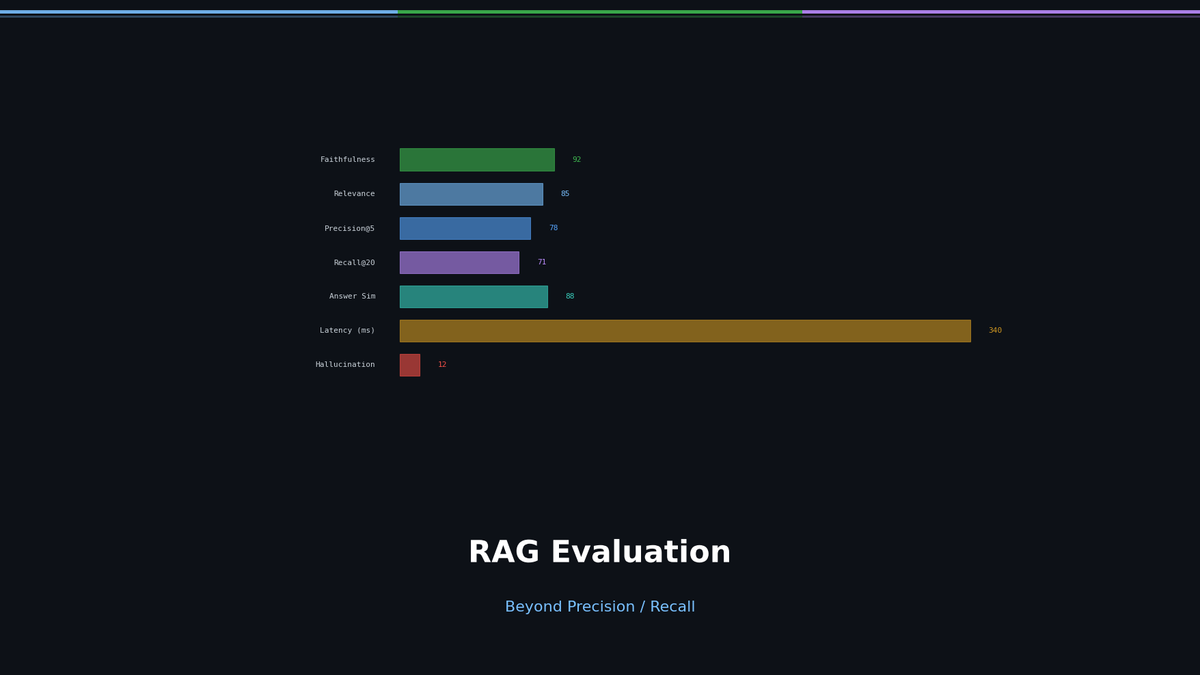 Faithfulness 92
Relevance 85
Precision@5 78
Recall@20 71
Answer Sim 88
Latency (ms) 340
Hallucination 12

RAG Evaluation

Beyond Precision / Recall